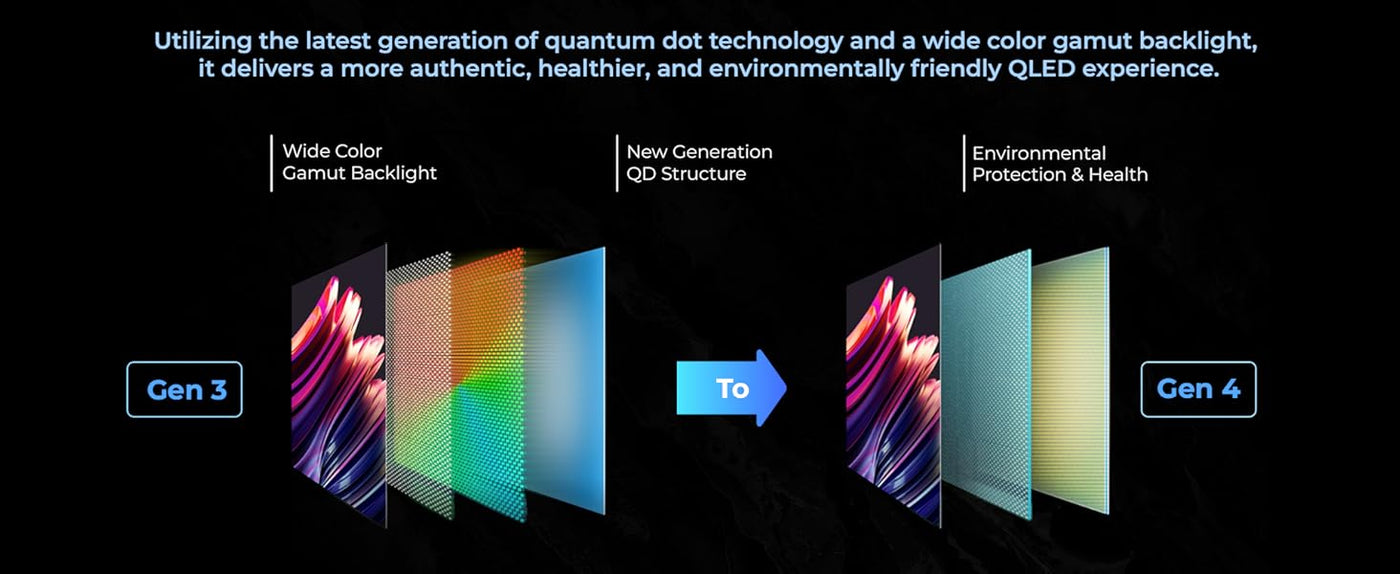 Utilizing the latest generation of quantum dot technology and a wide color gamut backlight, it delivers a more authentic, healthier, and environmentally friendly QLED experience.

Wide Color Gamut Backlight

New Generation QD Structure

Environmental Protection & Health

Gen 3

To

Gen 4